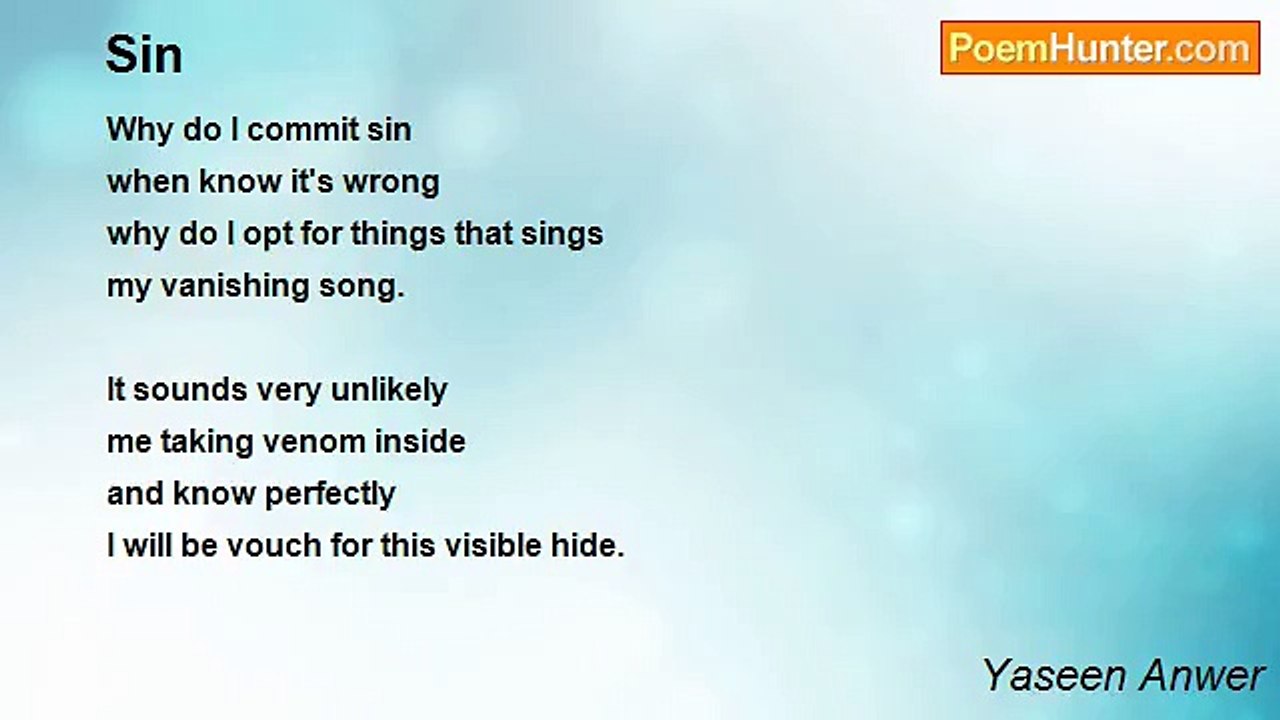 Sin

PoemHunter.com

Why do I commit sin
when know it's wrong
why do I opt for things that sings
my vanishing song.

It sounds very unlikely
me taking venom inside
and know perfectly
I will be vouch for this visible hide.

Yaseen Anwer